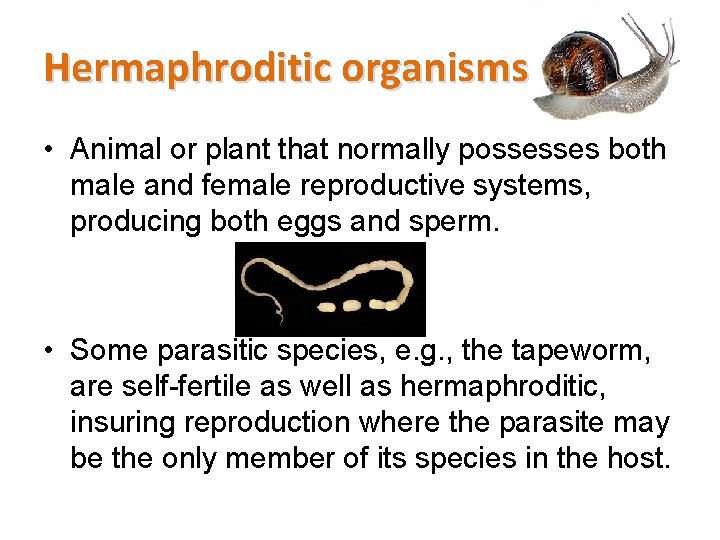 Hermaphroditic organisms

• Animal or plant that normally possesses both male and female reproductive systems, producing both eggs and sperm.

• Some parasitic species, e.g., the tapeworm, are self-fertile as well as hermaphroditic, insuring reproduction where the parasite may be the only member of its species in the host.